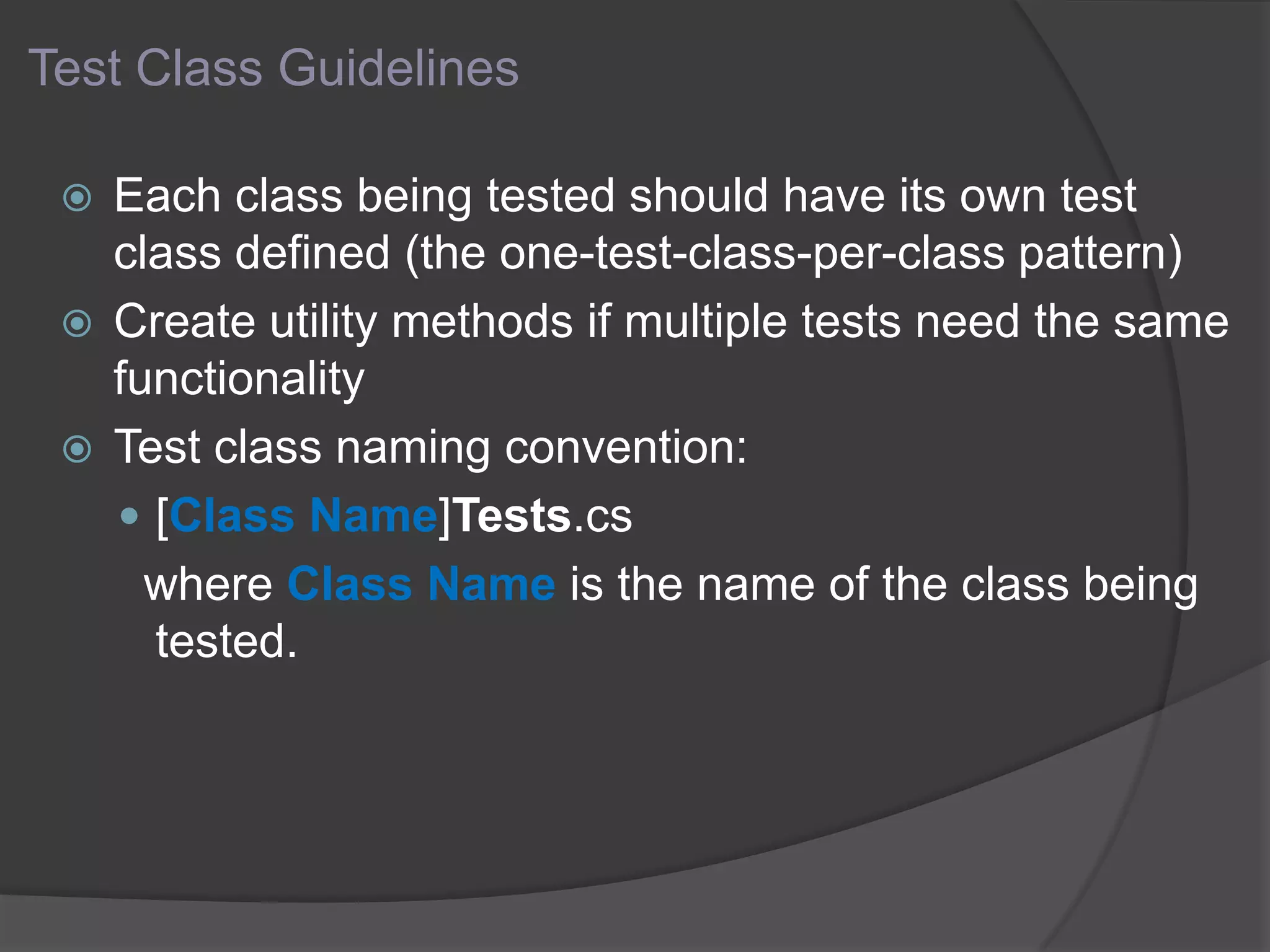 Test Class Guidelines

Each class being tested should have its own test class defined (the one-test-class-per-class pattern)

Create utility methods if multiple tests need the same functionality

Test class naming convention:

[Class Name]Tests.cs

where Class Name is the name of the class being tested.